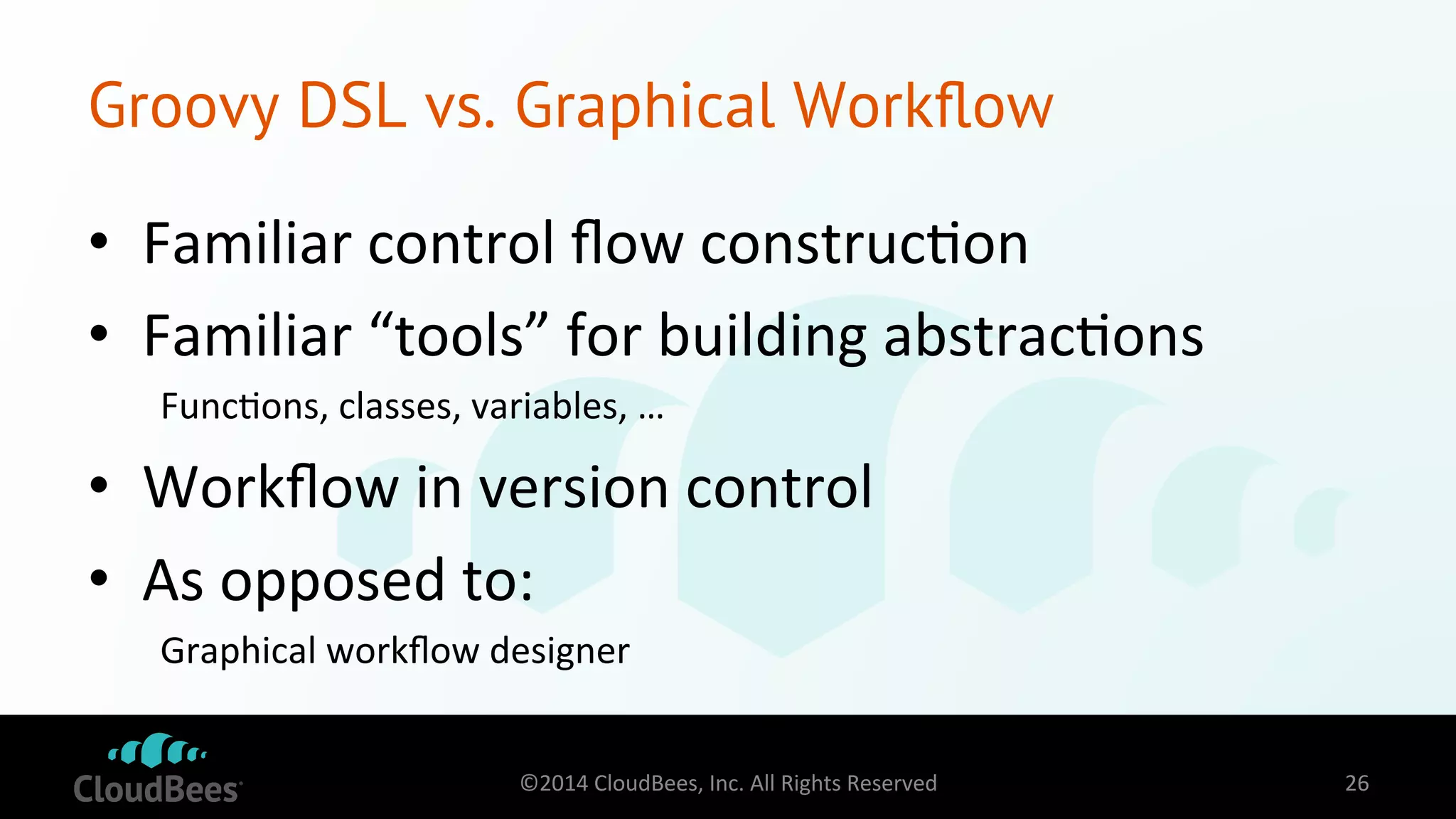 Groovy DSL vs. Graphical Workflow

• Familiar control flow construction
• Familiar “tools” for building abstractions
Functions, classes, variables, …
• Workflow in version control
• As opposed to:
Graphical workflow designer

CloudBees

©2014 CloudBees, Inc. All Rights Reserved

26